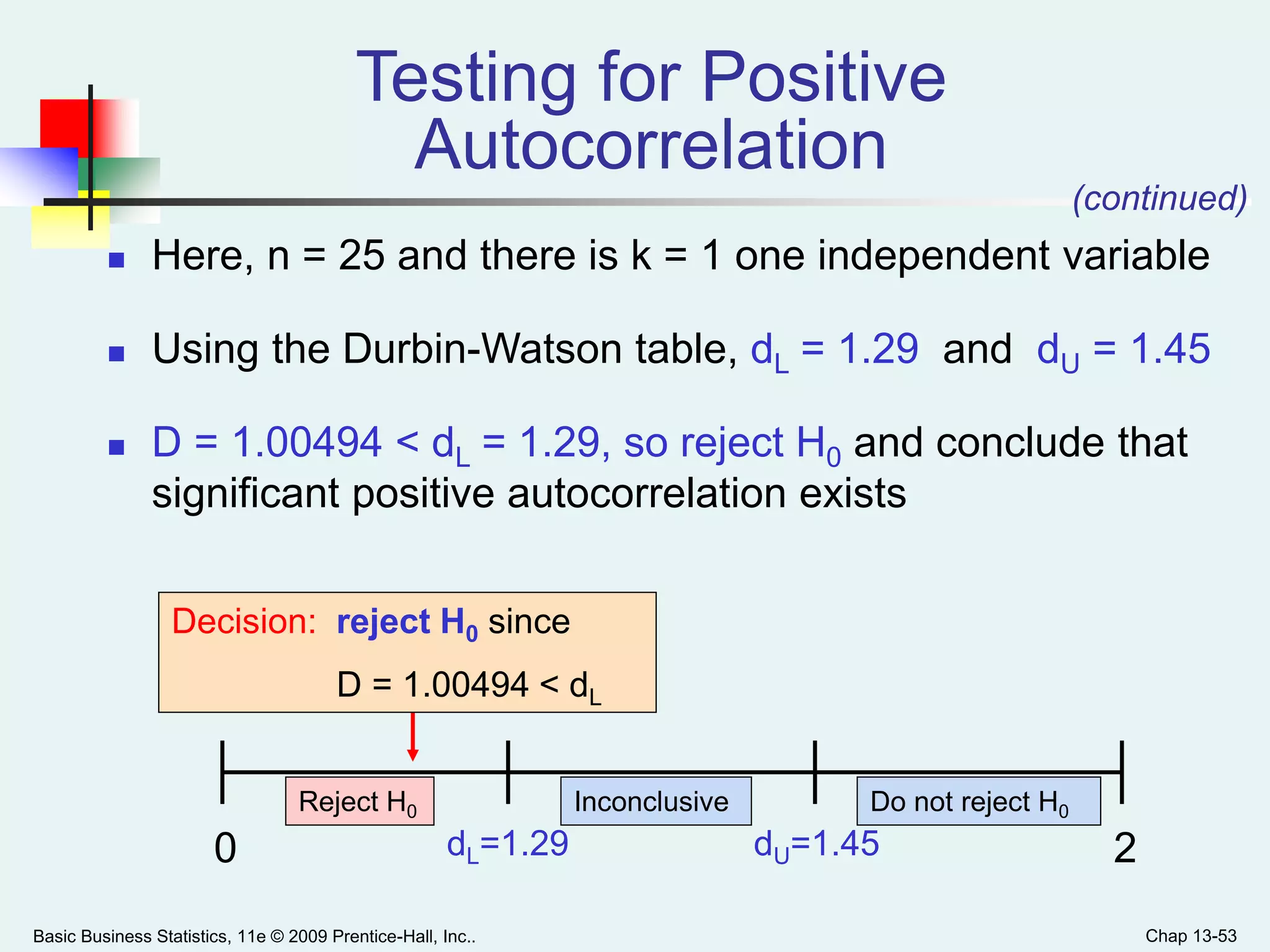 Testing for Positive Autocorrelation

(continued)

▪ Here, n = 25 and there is k = 1 one independent variable

▪ Using the Durbin-Watson table, $d_L = 1.29$ and $d_U = 1.45$

▪ $D = 1.00494 < d_L = 1.29$, so reject $H_0$ and conclude that significant positive autocorrelation exists

Decision: reject $H_0$ since

$D = 1.00494 < d_L$

Reject $H_0$

Inconclusive

Do not reject $H_0$

0

$d_L=1.29$

$d_U=1.45$

2

Basic Business Statistics, 11e © 2009 Prentice-Hall, Inc..

Chap 13-53